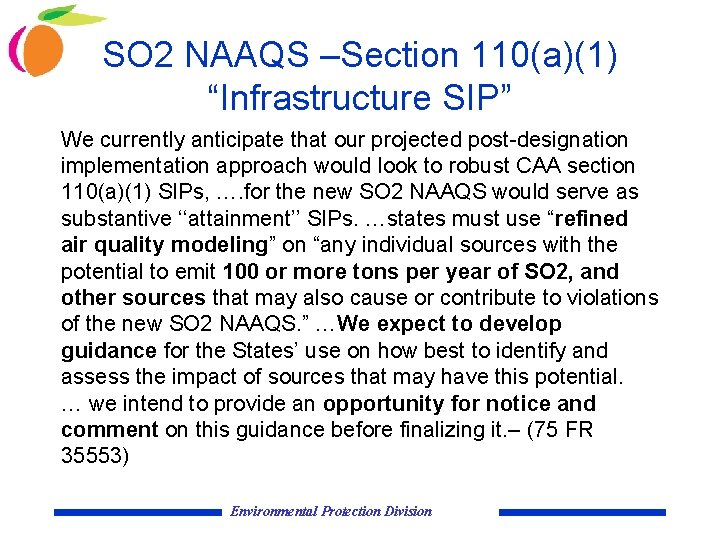 SO2 NAAQS –Section 110(a)(1) “Infrastructure SIP”

We currently anticipate that our projected post-designation implementation approach would look to robust CAA section 110(a)(1) SIPs, ….for the new SO2 NAAQS would serve as substantive ‘‘attainment’’ SIPs. …states must use “refined air quality modeling” on “any individual sources with the potential to emit 100 or more tons per year of SO2, and other sources that may also cause or contribute to violations of the new SO2 NAAQS.” …We expect to develop guidance for the States’ use on how best to identify and assess the impact of sources that may have this potential. … we intend to provide an opportunity for notice and comment on this guidance before finalizing it.– (75 FR 35553)

Environmental Protection Division